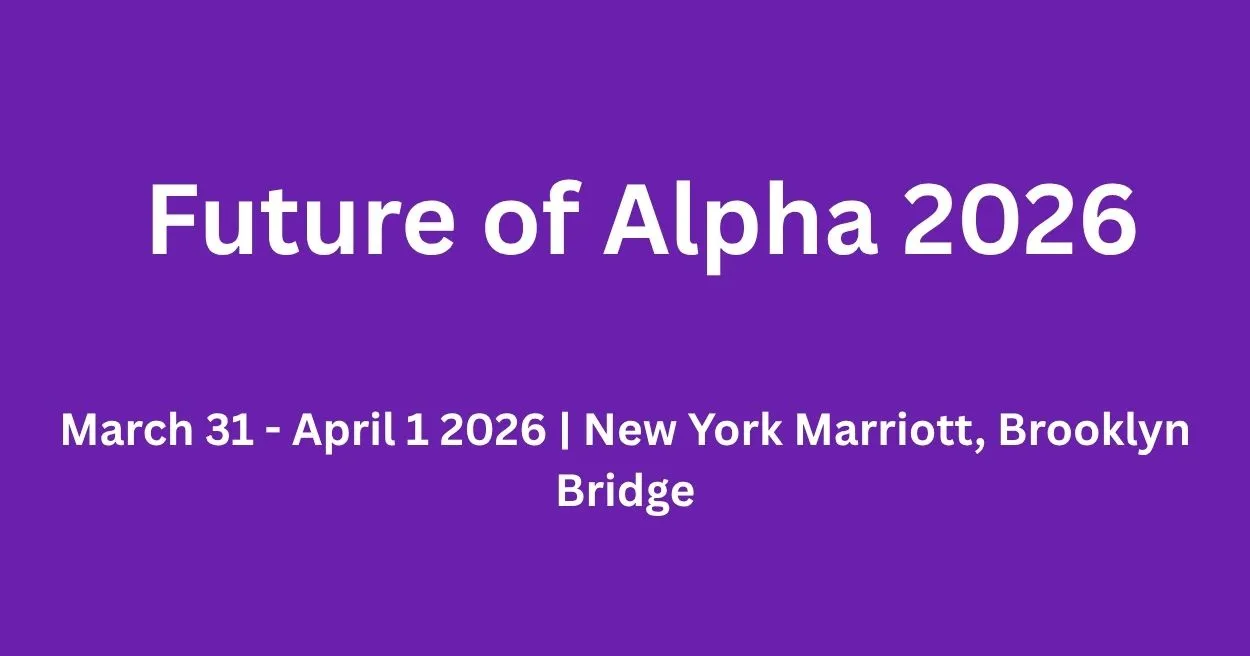 Future of Alpha 2026

March 31 - April 1 2026 | New York Marriott, Brooklyn Bridge